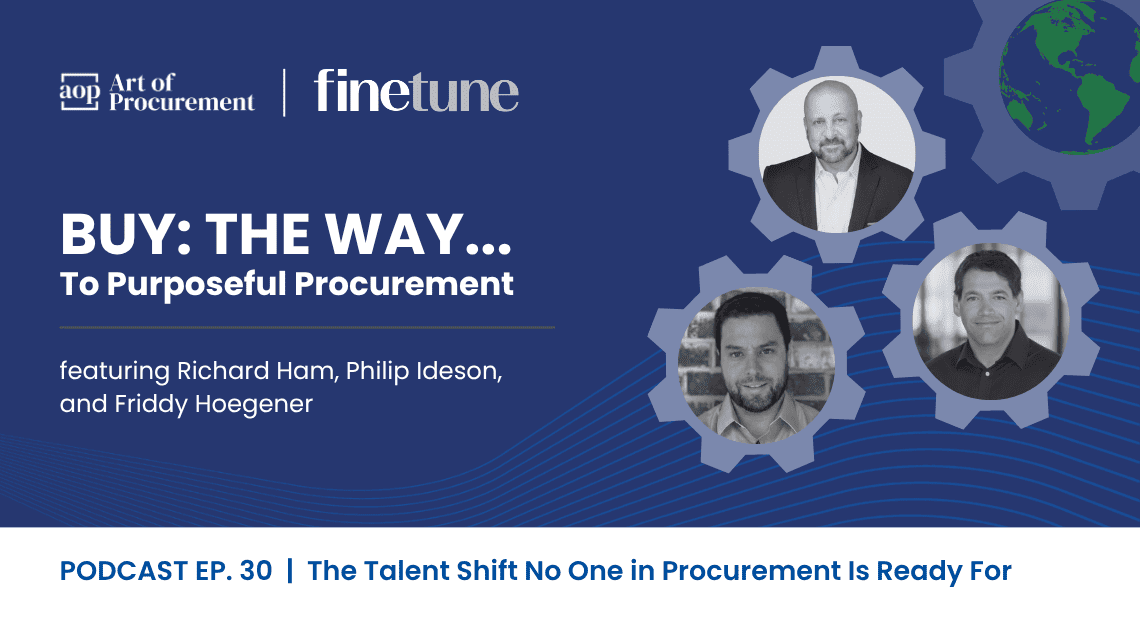 aop Art of Procurement | finetune

BUY: THE WAY...
To Purposeful Procurement

featuring Richard Ham, Philip Ideson, and Friddy Hoegener

PODCAST EP. 30 | The Talent Shift No One in Procurement Is Ready For